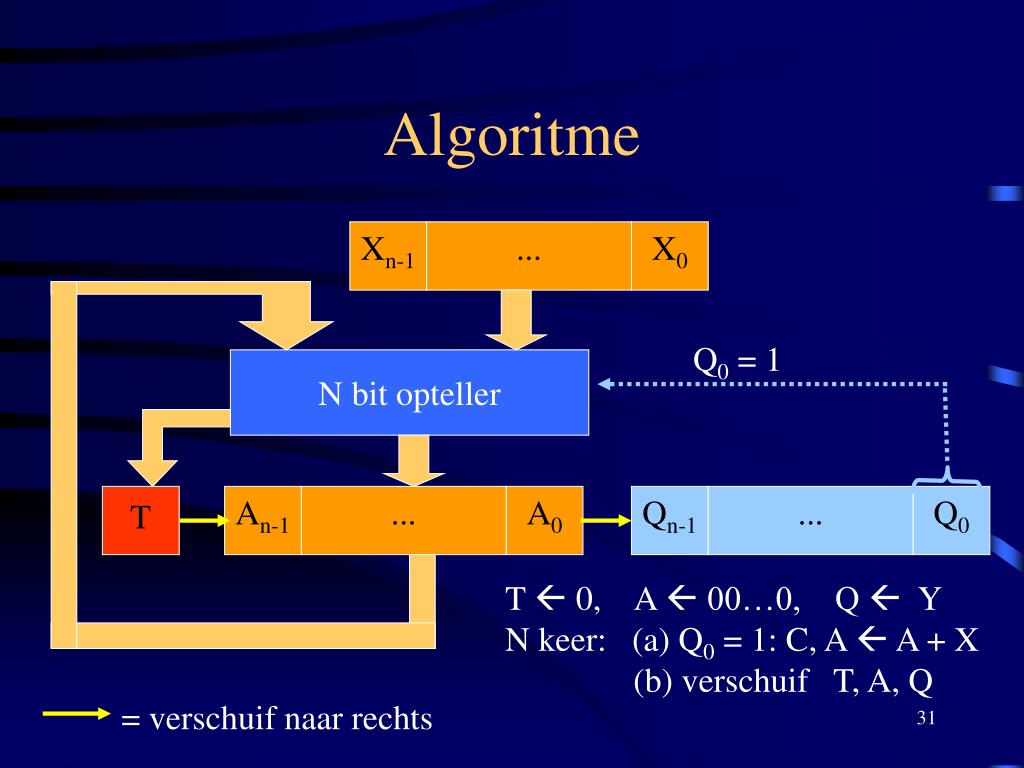 Algoritme

$X_{n-1}$ ... $X_0$

$Q_0 = 1$

N bit opteller

T $A_{n-1}$ ... $A_0$ $Q_{n-1}$ ... $Q_0$

T $\leftarrow$ 0, A $\leftarrow$ 00…0, Q $\leftarrow$ Y

N keer: (a) $Q_0 = 1$: C, A $\leftarrow$ A + X

(b) verschuif T, A, Q

= verschuif naar rechts

31